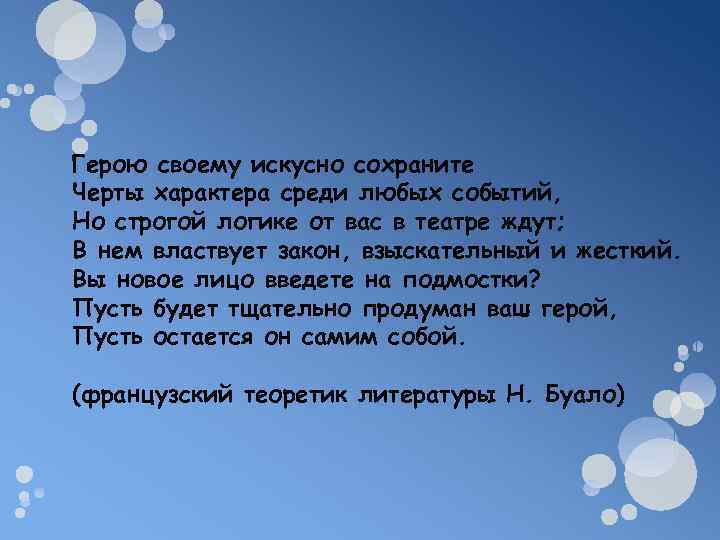 Герою своему искусно сохраните
Черты характера среди любых событий,
Но строгой логике от вас в театре ждут;
В нем властвует закон, взыскательный и жесткий.
Вы новое лицо введете на подмостки?
Пусть будет тщательно продуман ваш герой,
Пусть остается он самим собой.

(французский теоретик литературы Н. Буало)